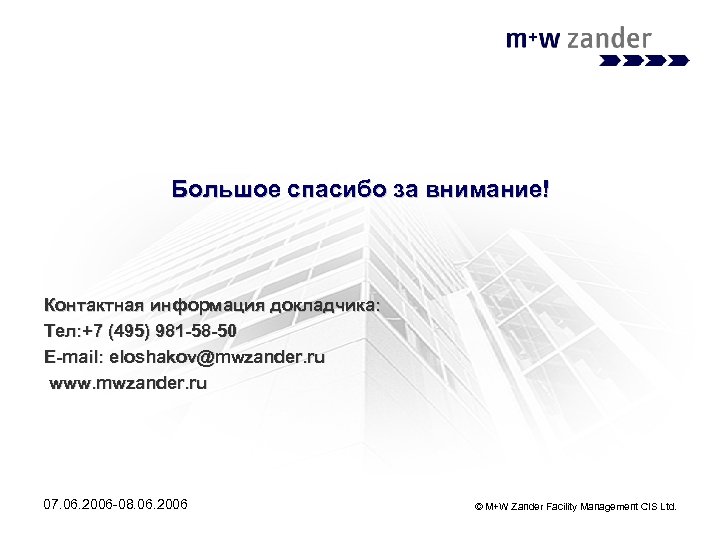 m+w zander

Большое спасибо за внимание!

Контактная информация докладчика:
Тел:+7 (495) 981-58-50
E-mail: eloshakov@mwzander.ru
www.mwzander.ru

07.06.2006-08.06.2006

© M+W Zander Facility Management CIS Ltd.